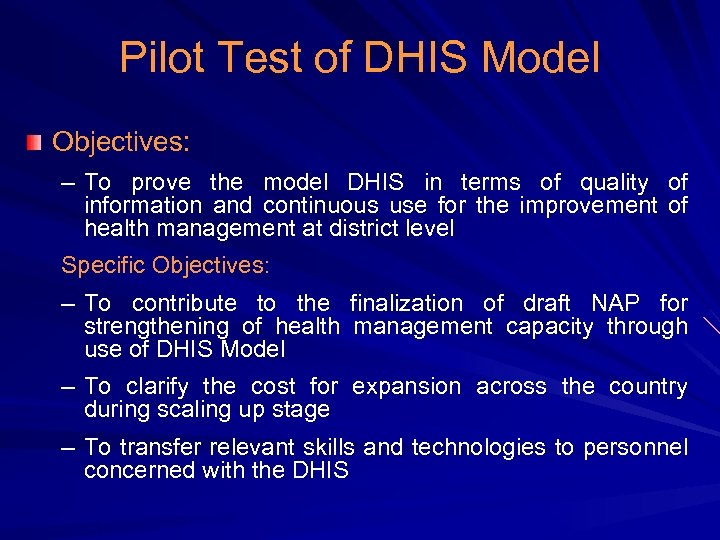 Pilot Test of DHIS Model

Objectives:

– To prove the model DHIS in terms of quality of information and continuous use for the improvement of health management at district level

Specific Objectives:

– To contribute to the finalization of draft NAP for strengthening of health management capacity through use of DHIS Model

– To clarify the cost for expansion across the country during scaling up stage

– To transfer relevant skills and technologies to personnel concerned with the DHIS